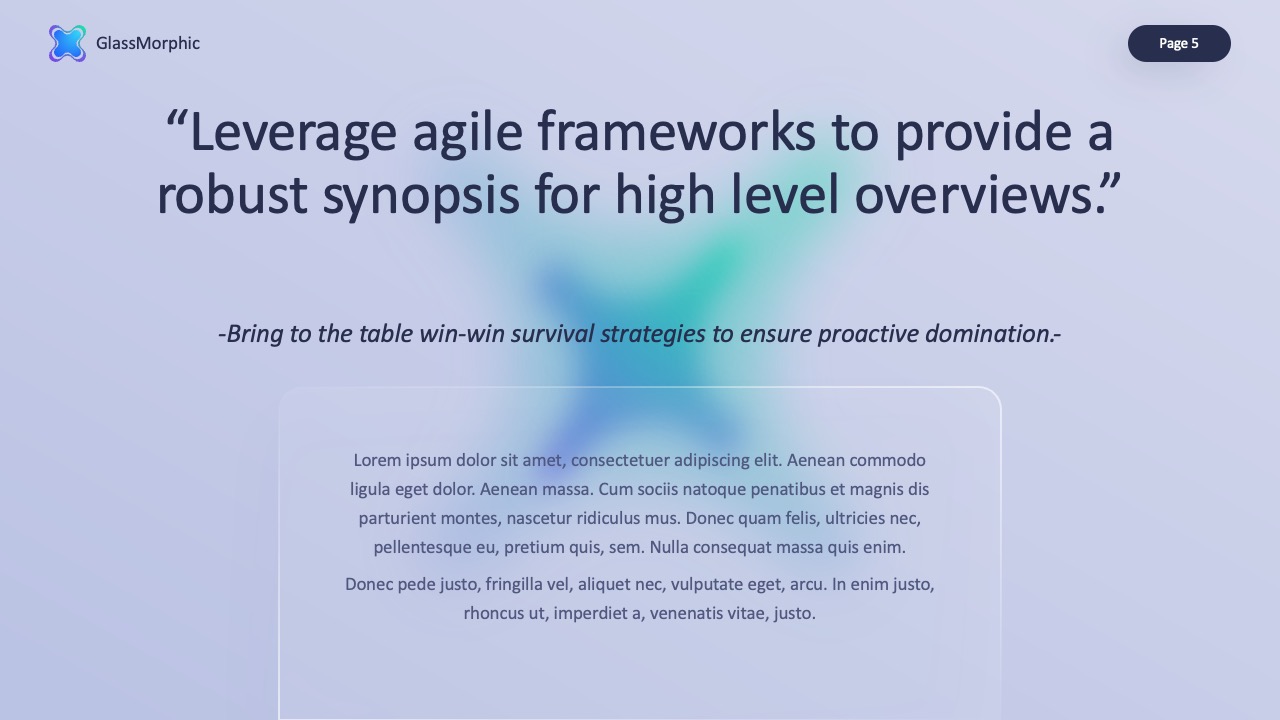 GlassMorphic

Page 5

“Leverage agile frameworks to provide a robust synopsis for high level overviews.”

-Bring to the table win-win survival strategies to ensure proactive domination.-

Lorem ipsum dolor sit amet, consectetuer adipiscing elit. Aenean commodo ligula eget dolor. Aenean massa. Cum sociis natoque penatibus et magnis dis parturient montes, nascetur ridiculus mus. Donec quam felis, ultricies nec, pellentesque eu, pretium quis, sem. Nulla consequat massa quis enim.

Donec pede justo, fringilla vel, aliquet nec, vulputate eget, arcu. In enim justo, rhoncus ut, imperdiet a, venenatis vitae, justo.